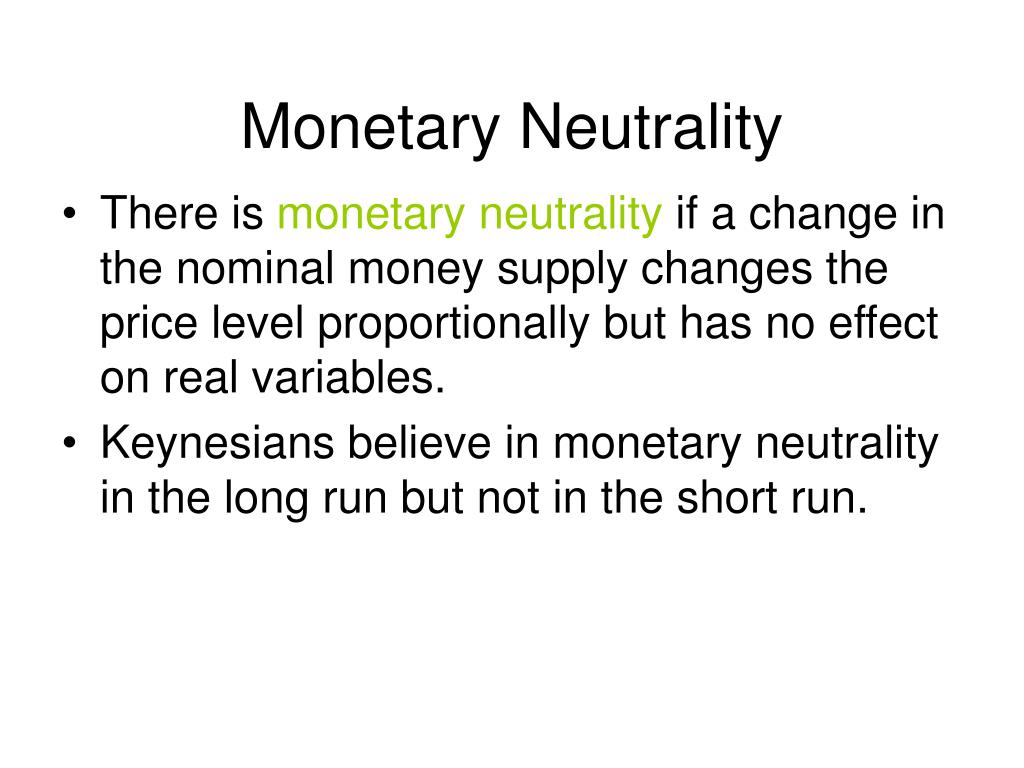 Monetary Neutrality

• There is monetary neutrality if a change in the nominal money supply changes the price level proportionally but has no effect on real variables.
• Keynesians believe in monetary neutrality in the long run but not in the short run.